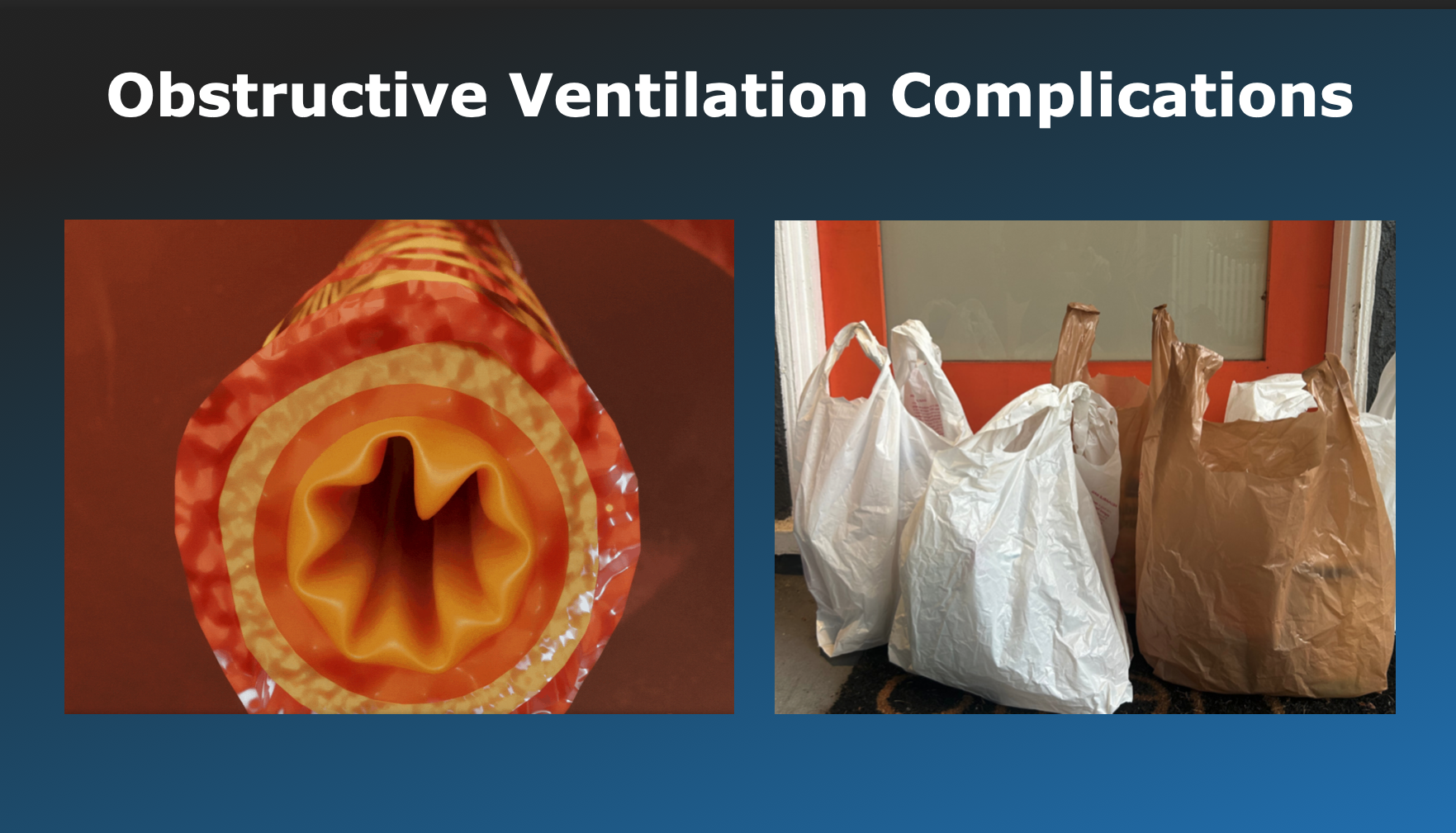 Obstructive Ventilation Complications